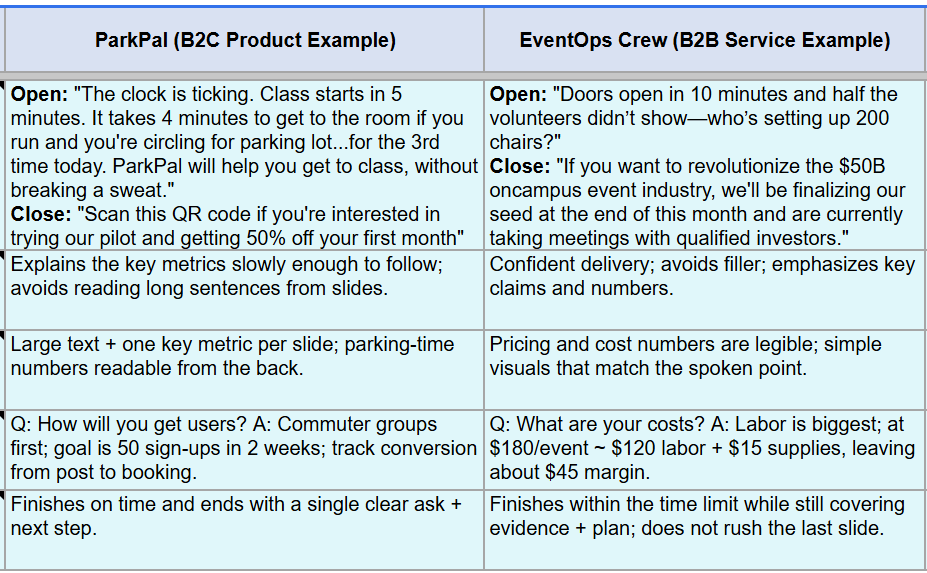 | ParkPal (B2C Product Example) | EventOps Crew (B2B Service Example) |
|---|---|
| **Open:** "The clock is ticking. Class starts in 5 minutes. It takes 4 minutes to get to the room if you run and you're circling for parking lot...for the 3rd time today. ParkPal will help you get to class, without breaking a sweat." **Close:** "Scan this QR code if you're interested in trying our pilot and getting 50% off your first month" | **Open:** "Doors open in 10 minutes and half the volunteers didn't show—who's setting up 200 chairs?" **Close:** "If you want to revolutionize the \$50B oncampus event industry, we'll be finalizing our seed at the end of this month and are currently taking meetings with qualified investors." |
| Explains the key metrics slowly enough to follow; avoids reading long sentences from slides. | Confident delivery; avoids filler; emphasizes key claims and numbers. |
| Large text + one key metric per slide; parking-time numbers readable from the back. | Pricing and cost numbers are legible; simple visuals that match the spoken point. |
| Q: How will you get users? A: Commuter groups first; goal is 50 sign-ups in 2 weeks; track conversion from post to booking. | Q: What are your costs? A: Labor is biggest; at \$180/event ~ \$120 labor + \$15 supplies, leaving about \$45 margin. |
| Finishes on time and ends with a single clear ask + next step. | Finishes within the time limit while still covering evidence + plan; does not rush the last slide. |